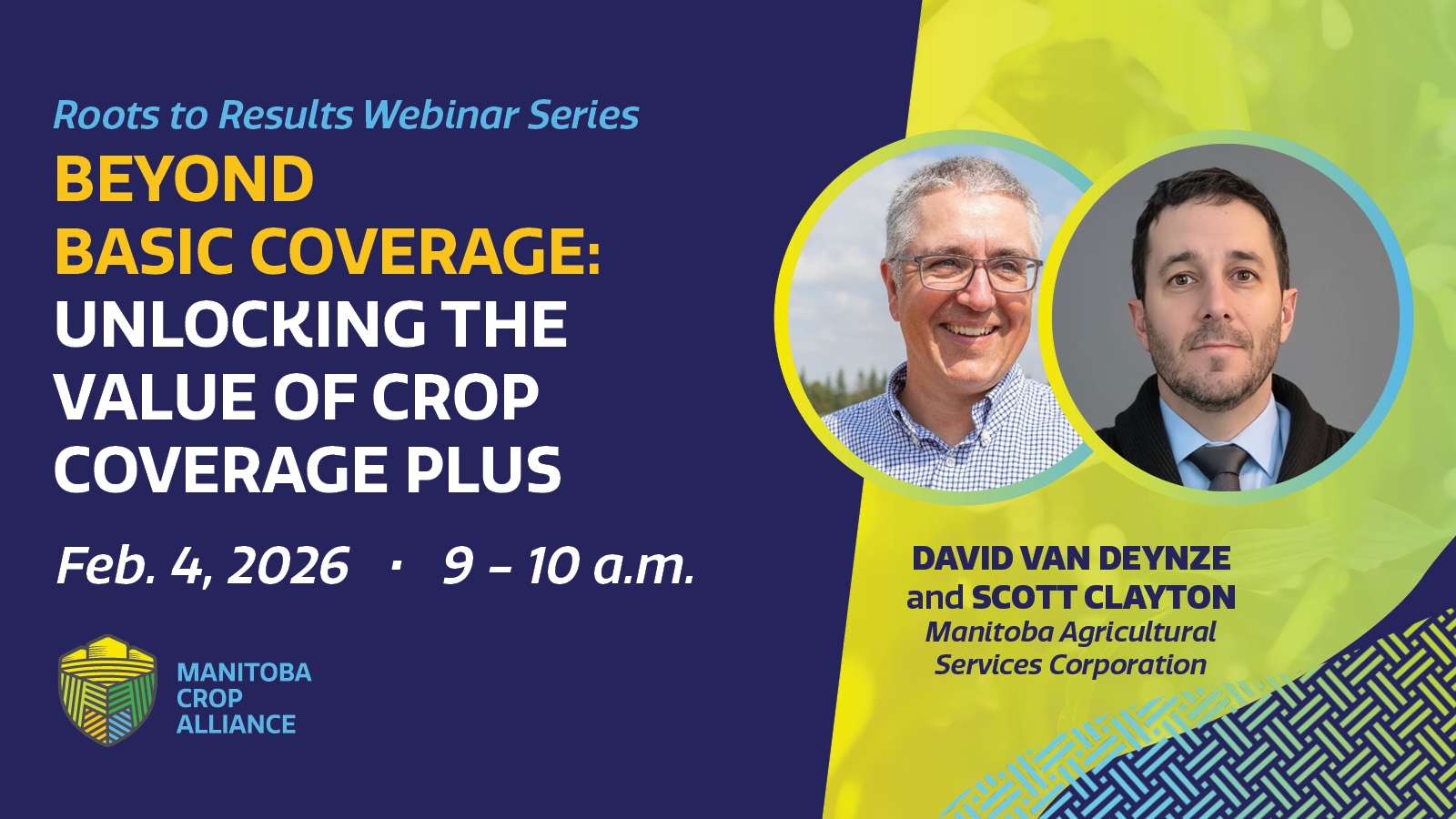 Roots to Results Webinar Series

BEYOND BASIC COVERAGE: UNLOCKING THE VALUE OF CROP COVERAGE PLUS

Feb. 4, 2026 · 9 – 10 a.m.

MANITOBA CROP ALLIANCE

DAVID VAN DEYNZE and SCOTT CLAYTON
Manitoba Agricultural Services Corporation